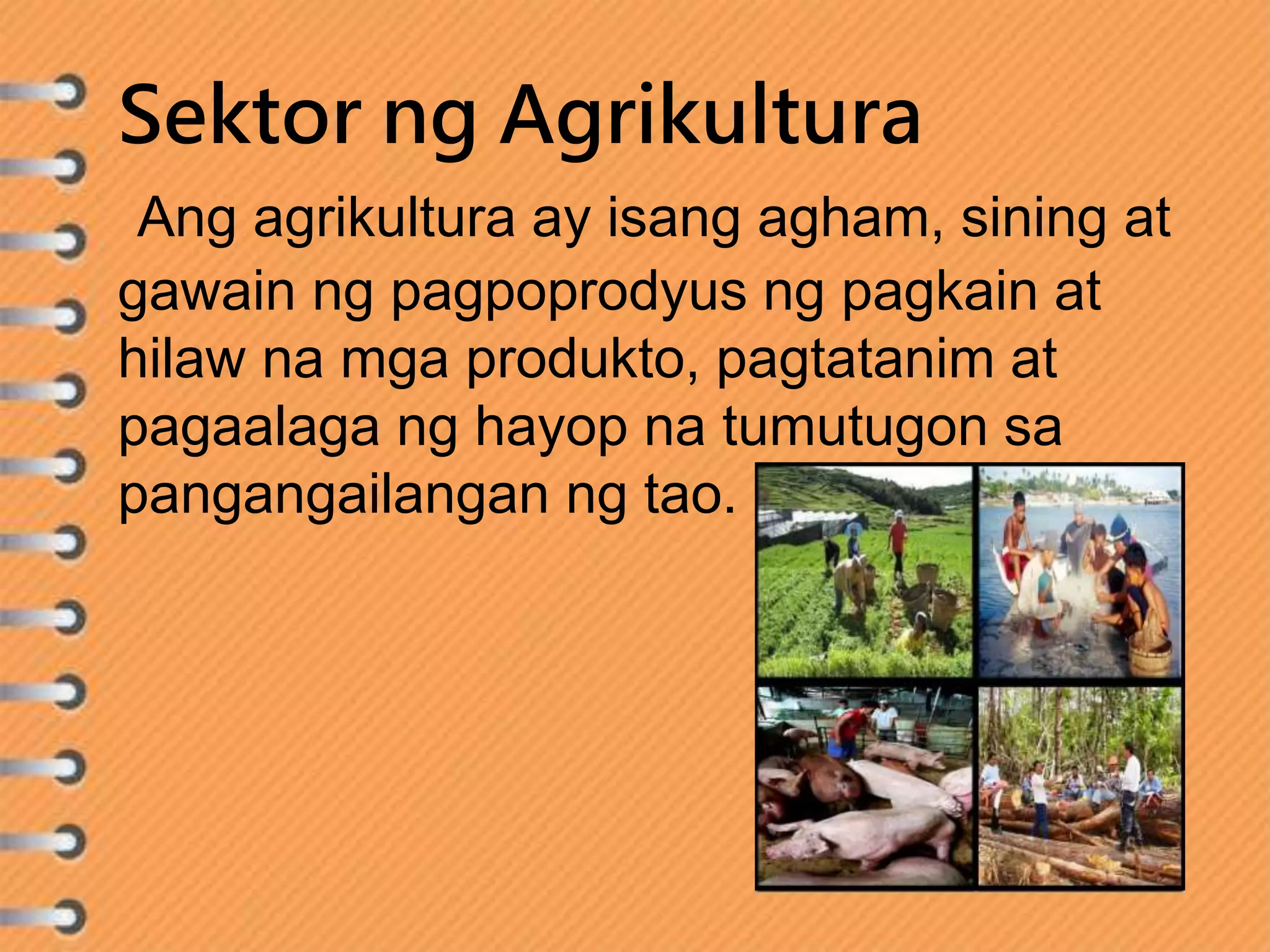 Sektor ng Agrikultura

Ang agrikultura ay isang agham, sining at gawain ng pagpoprodyus ng pagkain at hilaw na mga produkto, pagtatanim at pagaalaga ng hayop na tumutugon sa pangangailangan ng tao.